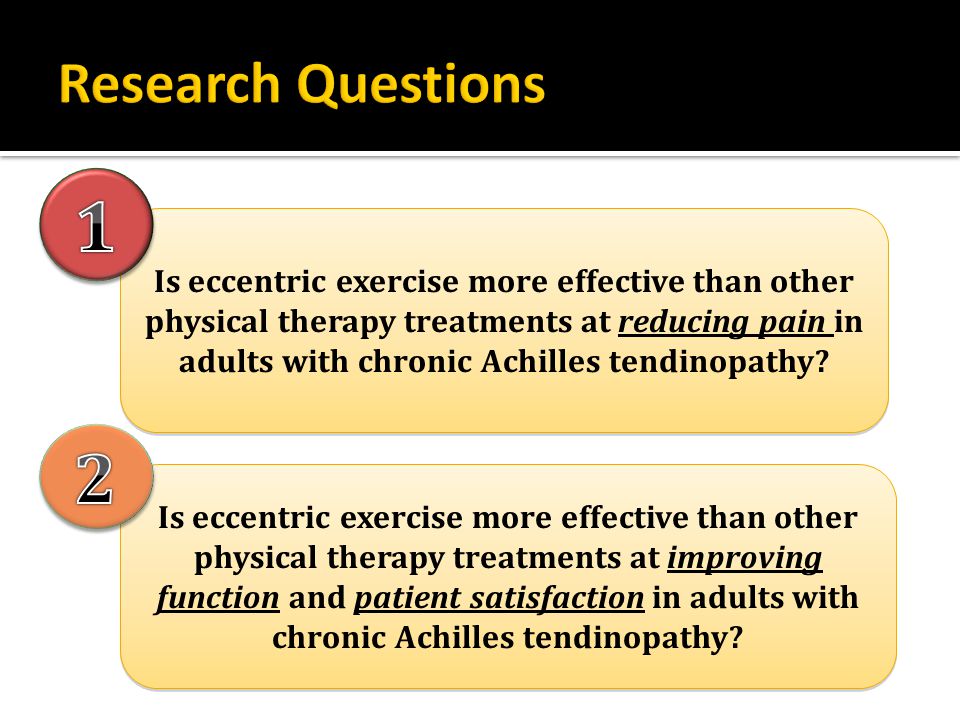 Research Questions

1

Is eccentric exercise more effective than other physical therapy treatments at reducing pain in adults with chronic Achilles tendinopathy?

2

Is eccentric exercise more effective than other physical therapy treatments at improving function and patient satisfaction in adults with chronic Achilles tendinopathy?